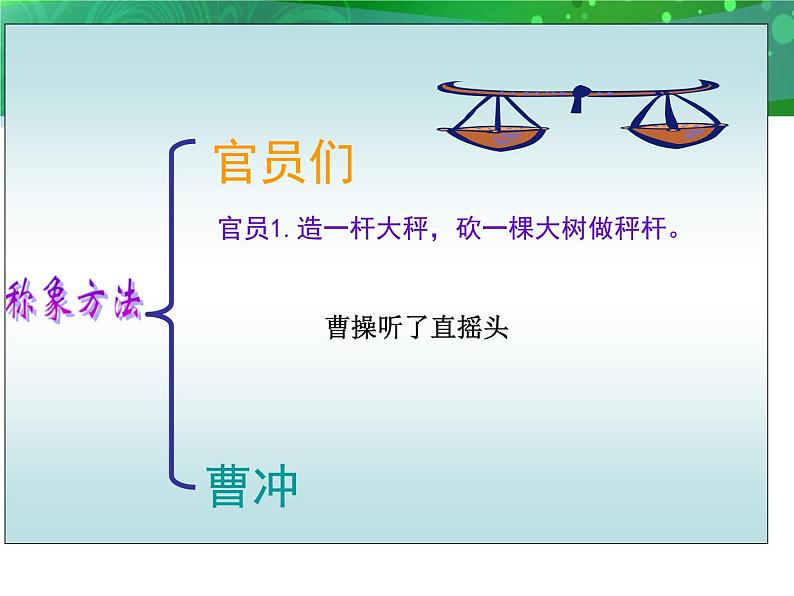 称象方法

官员们

官员1. 造一杆大秤，砍一棵大树做秤杆。

曹操听了直摇头

曹冲